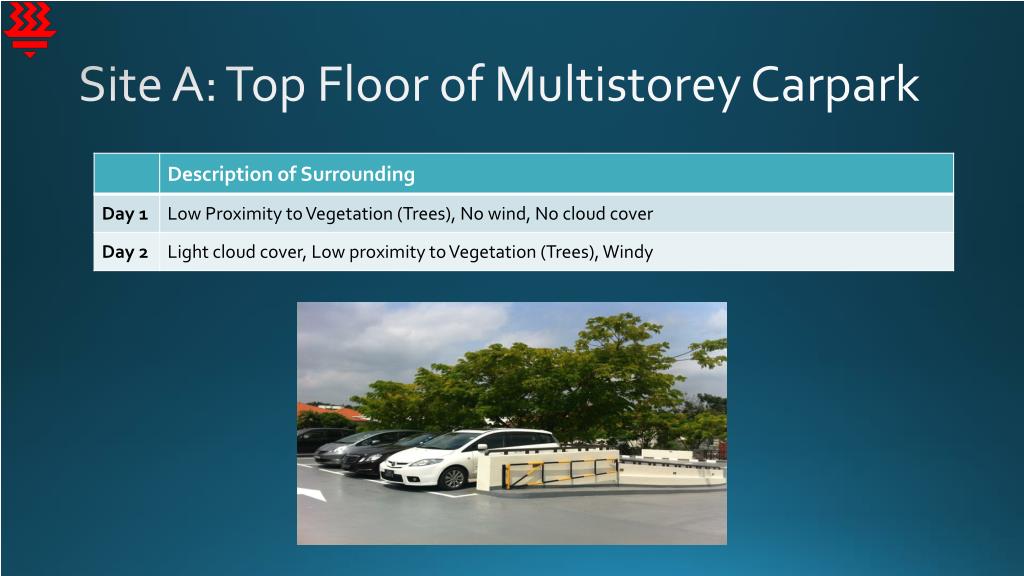 Site A: Top Floor of Multistorey Carpark

| | Description of Surrounding |
|---|---|
| Day 1 | Low Proximity to Vegetation (Trees), No wind, No cloud cover |
| Day 2 | Light cloud cover, Low proximity to Vegetation (Trees), Windy |